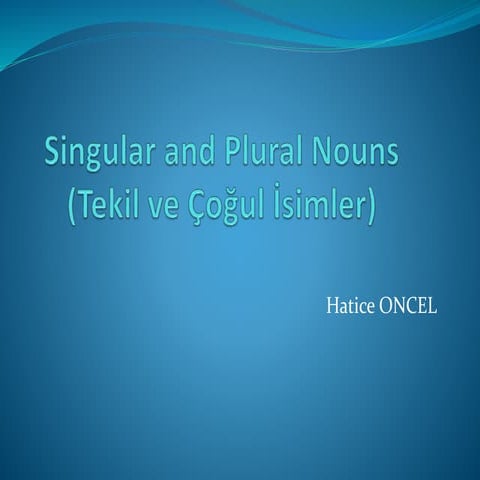 Singular and Plural Nouns
(Tekil ve Çoğul İsimler)

Hatice ONCEL